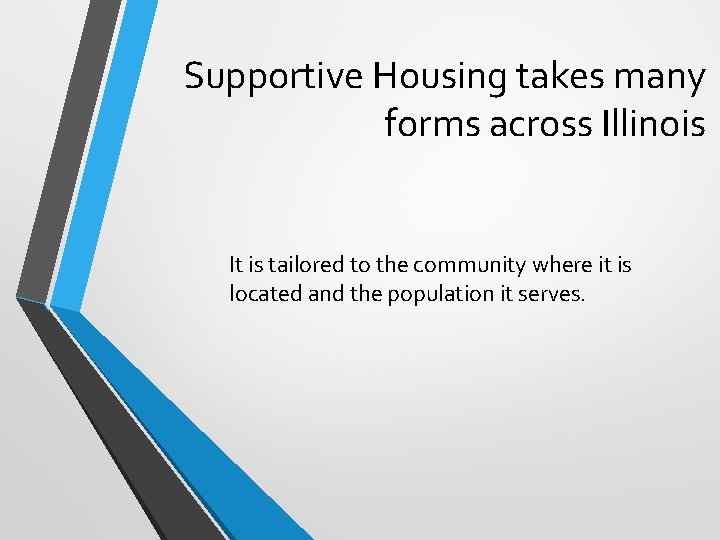 Supportive Housing takes many forms across Illinois

It is tailored to the community where it is located and the population it serves.